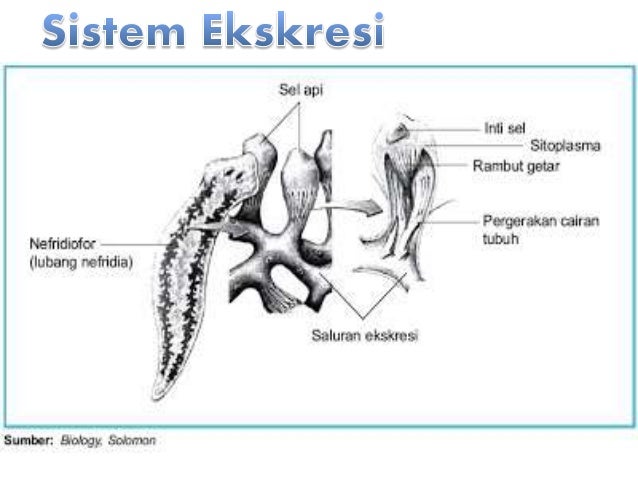 Sistem Ekskresi

Sel api

Inti sel

Sitoplasma

Rambut getar

Pergerakan cairan tubuh

Nefridiofor (lubang nefridia)

Saluran ekskresi

Sumber: Biology, Solomon